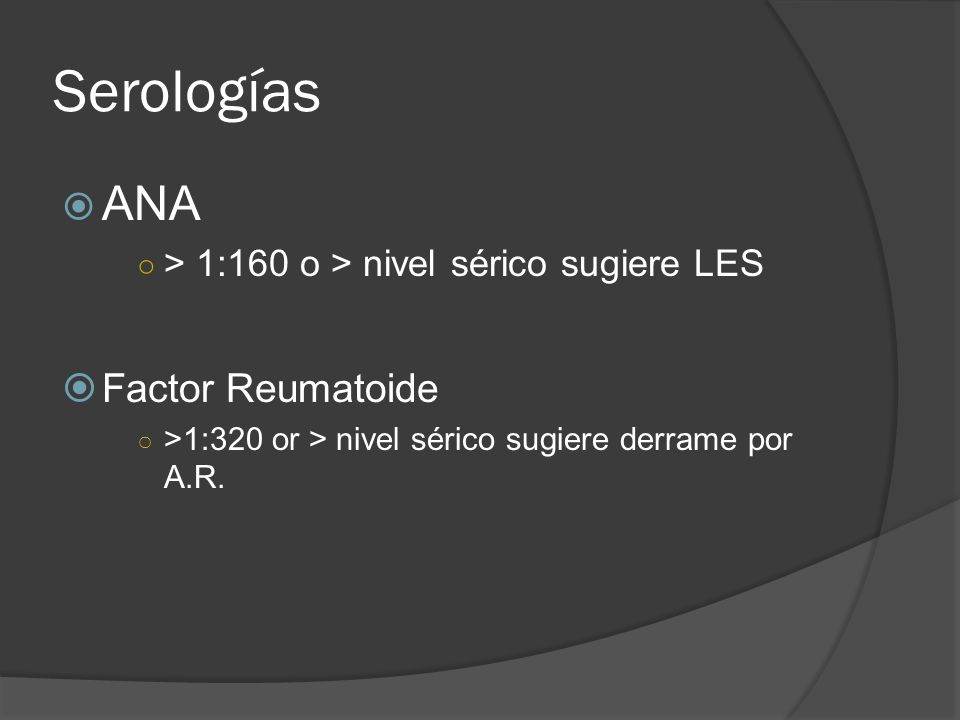 Serologías

ANA

> 1:160 o > nivel sérico sugiere LES

Factor Reumatoide

>1:320 or > nivel sérico sugiere derrame por A.R.